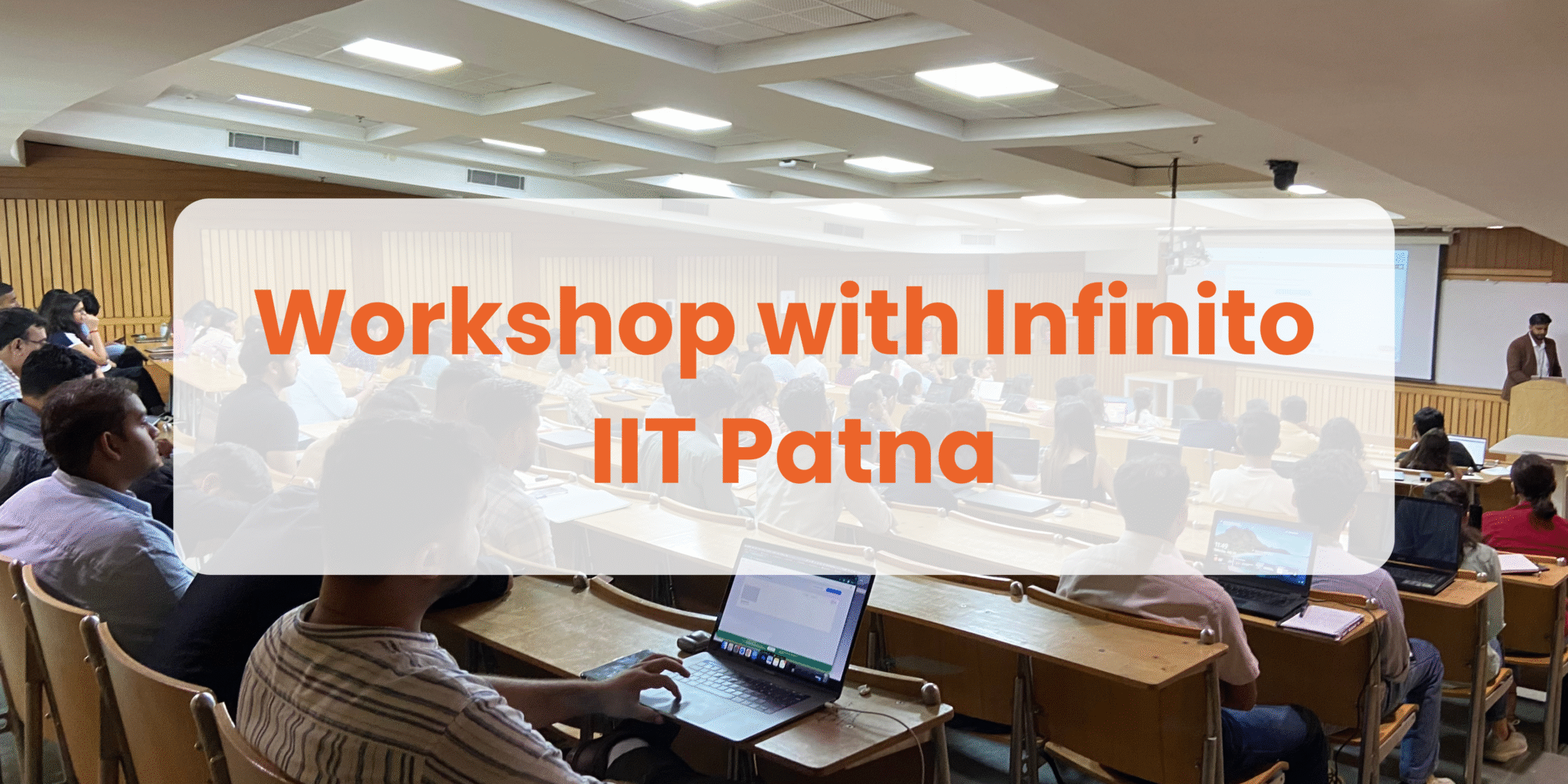 Workshop with Infinito
IIT Patna